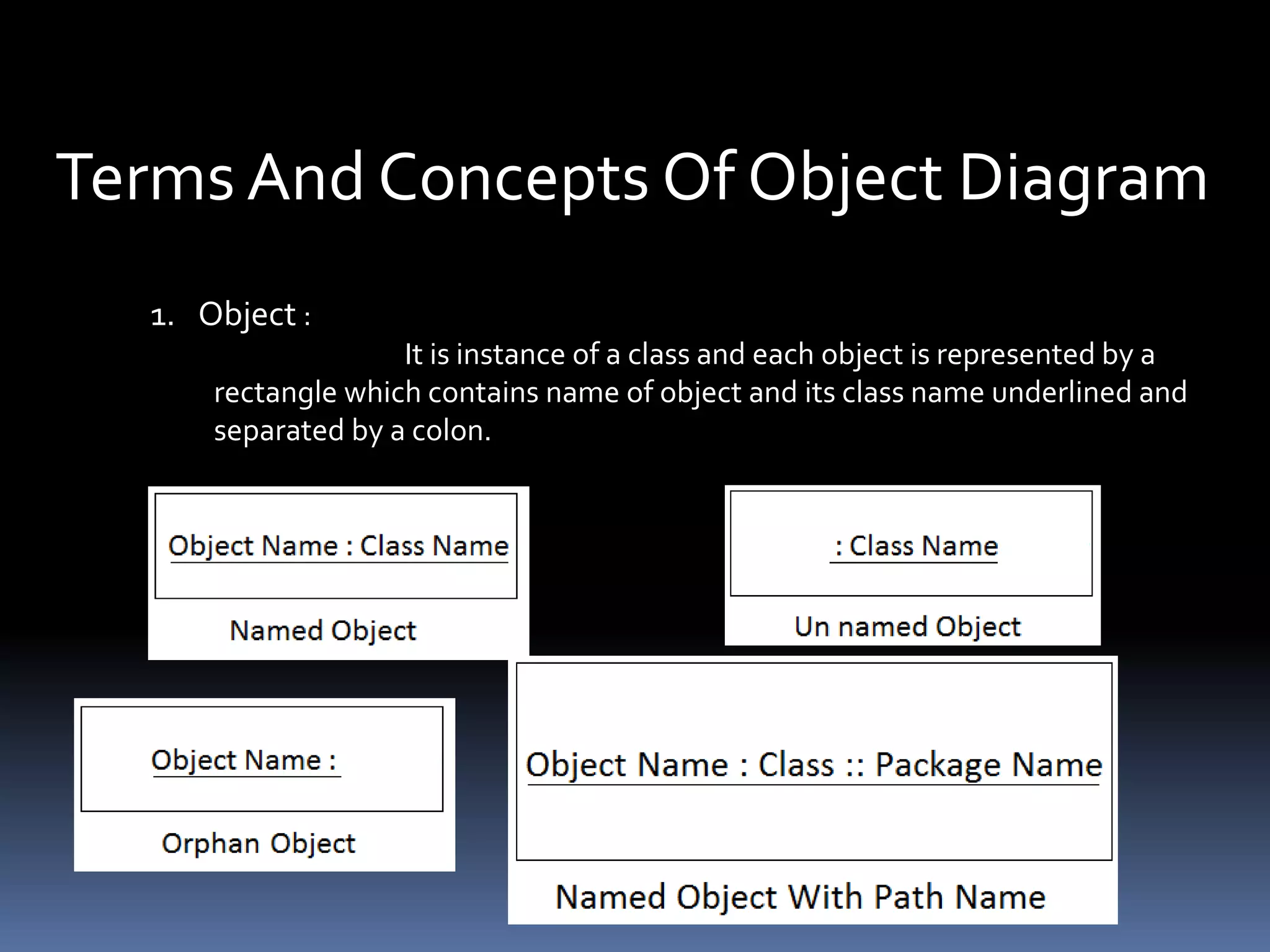 Terms And Concepts Of Object Diagram

1. Object :
It is instance of a class and each object is represented by a rectangle which contains name of object and its class name underlined and separated by a colon.

Object Name : Class Name

Named Object

: Class Name

Un named Object

Object Name :

Orphan Object

Object Name : Class :: Package Name

Named Object With Path Name